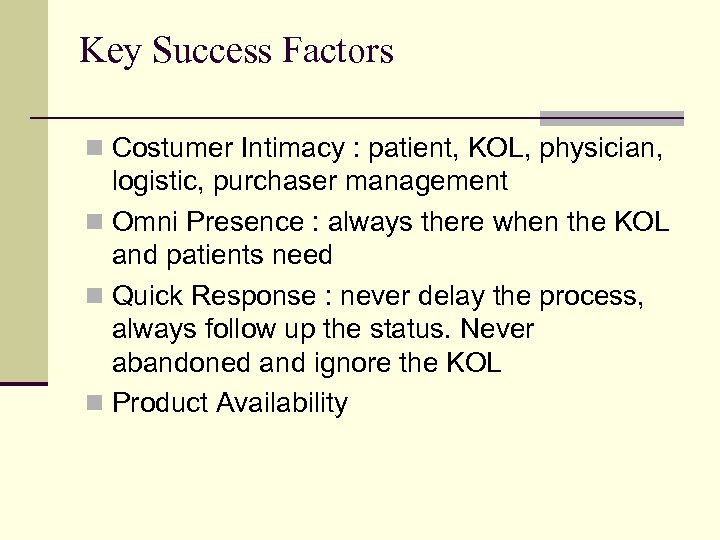 Key Success Factors

- Costumer Intimacy : patient, KOL, physician, logistic, purchaser management
- Omni Presence : always there when the KOL and patients need
- Quick Response : never delay the process, always follow up the status. Never abandoned and ignore the KOL
- Product Availability